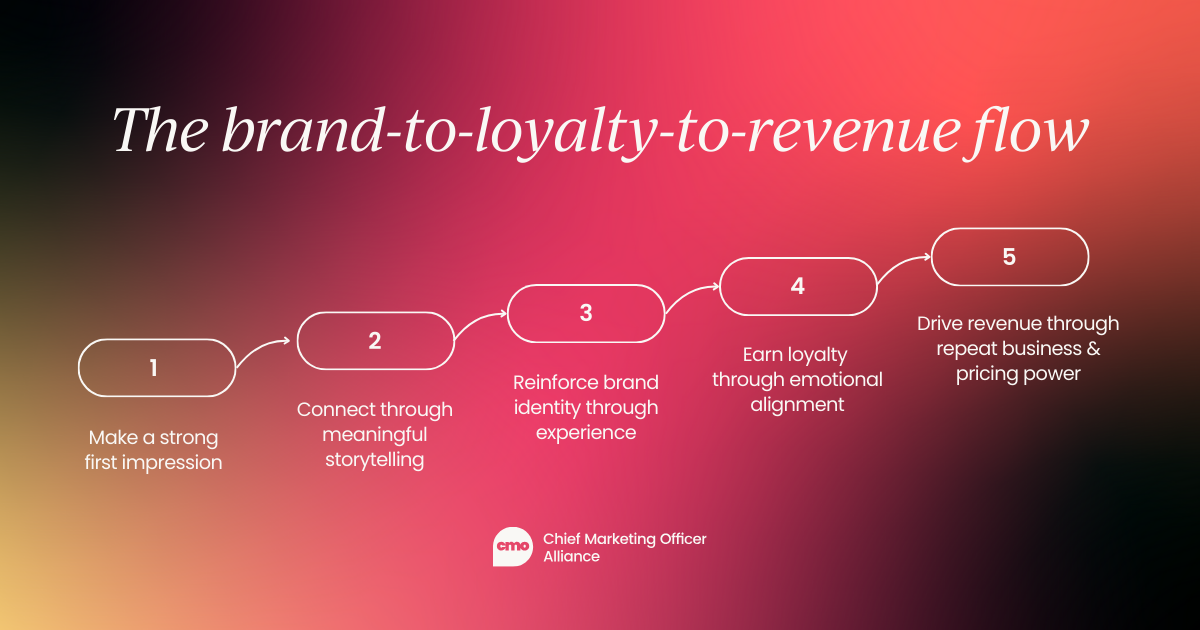 The brand-to-loyalty-to-revenue flow

1

Make a strong first impression

2

Connect through meaningful storytelling

3

Reinforce brand identity through experience

4

Earn loyalty through emotional alignment

5

Drive revenue through repeat business & pricing power

cmo Chief Marketing Officer Alliance